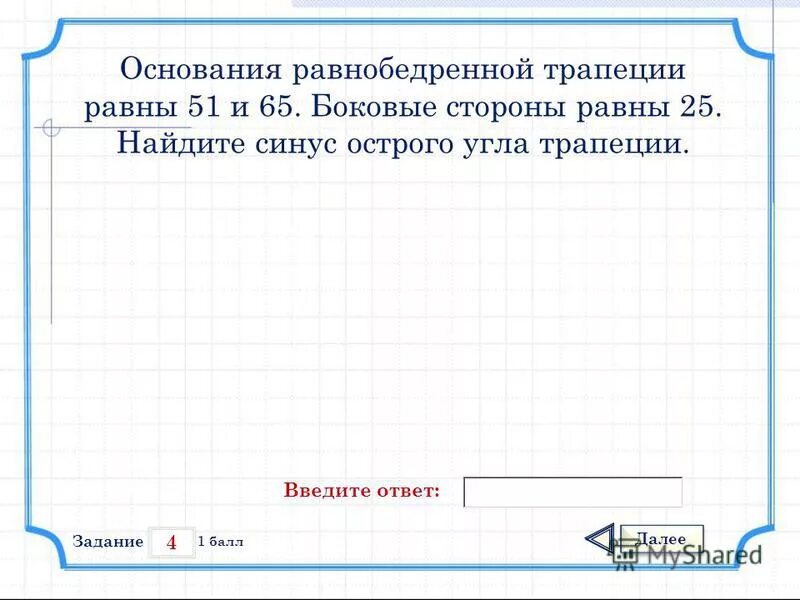 Основания равнобедренной трапеции равны 51 и 65. Боковые стороны равны 25. Найдите синус острого угла трапеции.

Введите ответ:

Задание 4 1 балл

Далее

MyShared